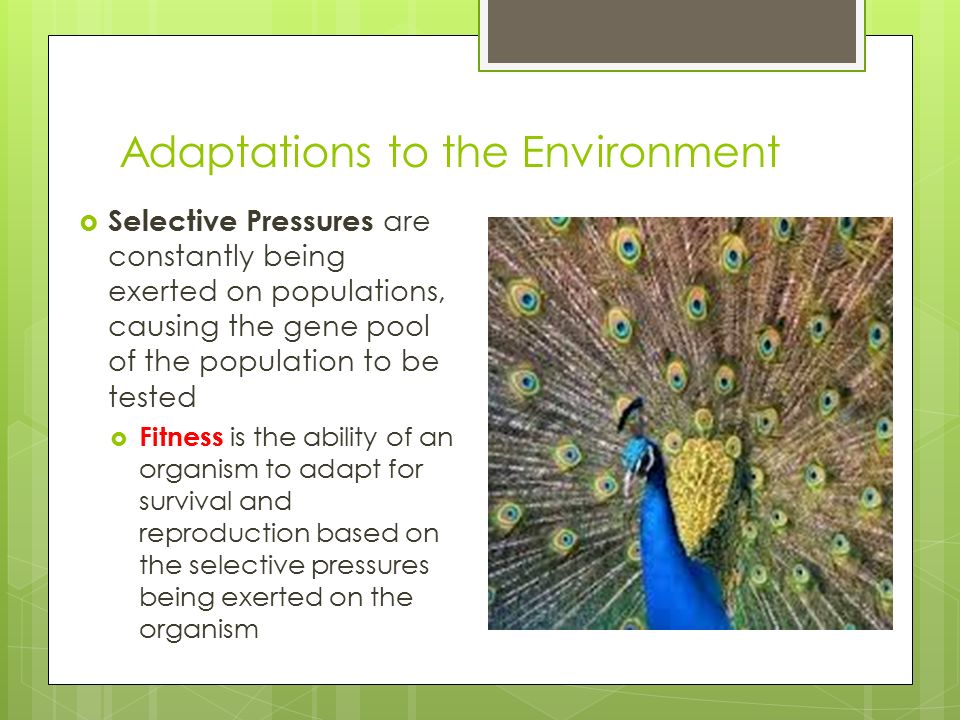 Adaptations to the Environment

Selective Pressures are constantly being exerted on populations, causing the gene pool of the population to be tested

Fitness is the ability of an organism to adapt for survival and reproduction based on the selective pressures being exerted on the organism